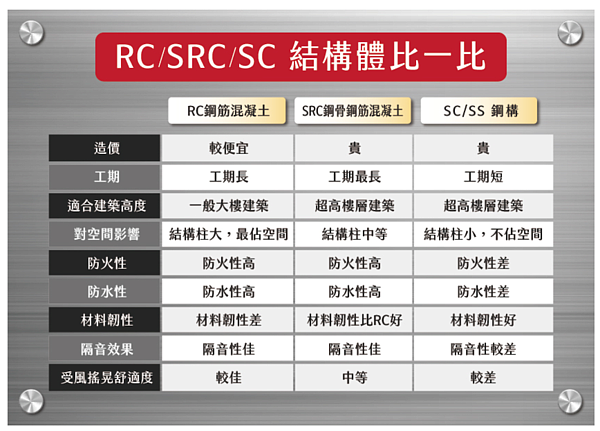 RC/SRC/SC 結構體比一比

|  | RC鋼筋混凝土 | SRC鋼骨鋼筋混凝土 | SC/SS 鋼構 |
|---|---|---|---|
| 造價 | 較便宜 | 貴 | 貴 |
| 工期 | 工期長 | 工期最長 | 工期短 |
| 適合建築高度 | 一般大樓建築 | 超高樓層建築 | 超高樓層建築 |
| 對空間影響 | 結構柱大，最佔空間 | 結構柱中等 | 結構柱小，不佔空間 |
| 防火性 | 防火性高 | 防火性高 | 防火性差 |
| 防水性 | 防水性高 | 防水性高 | 防水性差 |
| 材料韌性 | 材料韌性差 | 材料韌性比RC好 | 材料韌性好 |
| 隔音效果 | 隔音性佳 | 隔音性佳 | 隔音性較差 |
| 受風搖晃舒適度 | 較佳 | 中等 | 較差 |